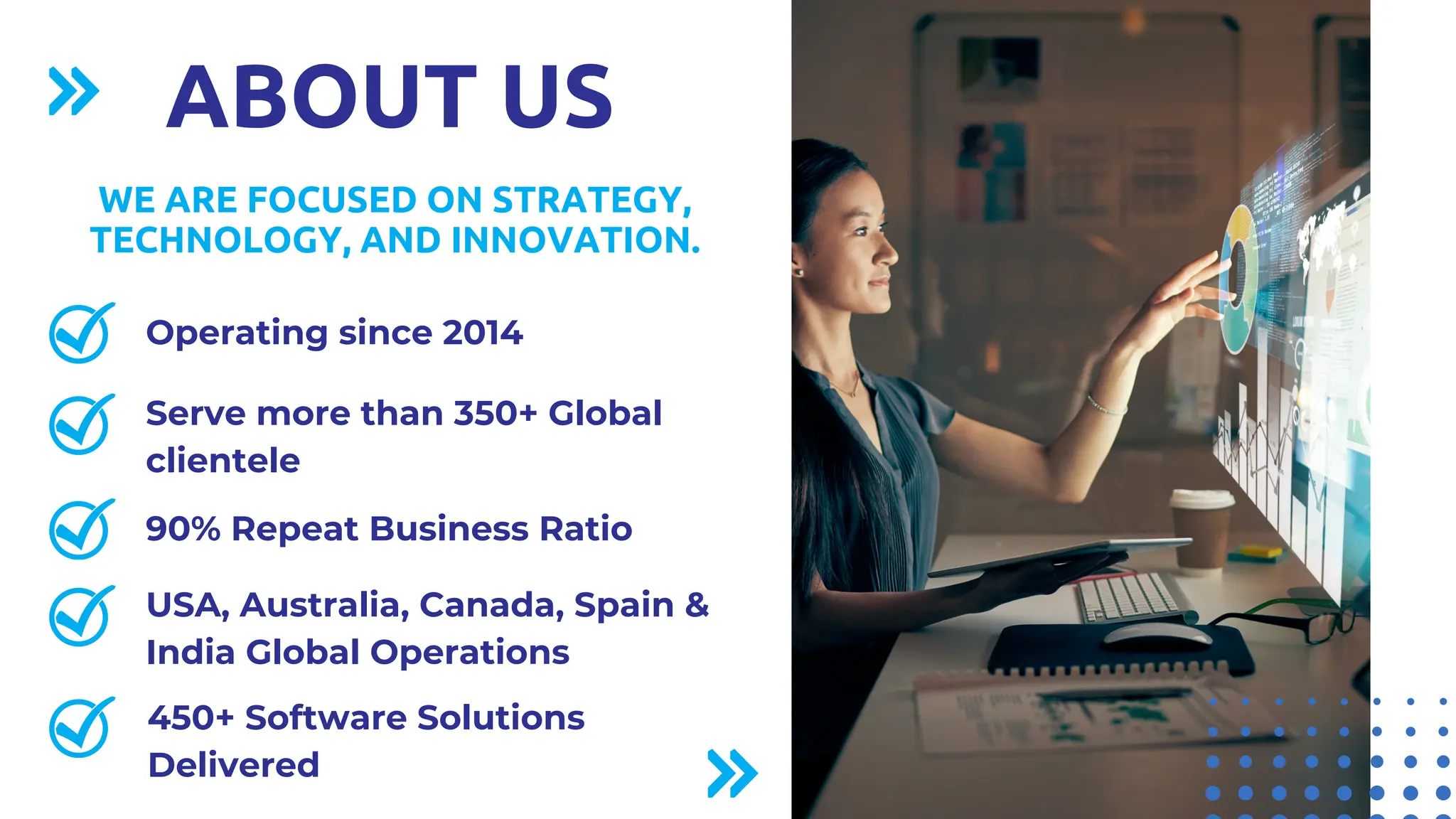 ABOUT US

WE ARE FOCUSED ON STRATEGY, TECHNOLOGY, AND INNOVATION.

Operating since 2014

Serve more than 350+ Global clientele

90% Repeat Business Ratio

USA, Australia, Canada, Spain & India Global Operations

450+ Software Solutions Delivered